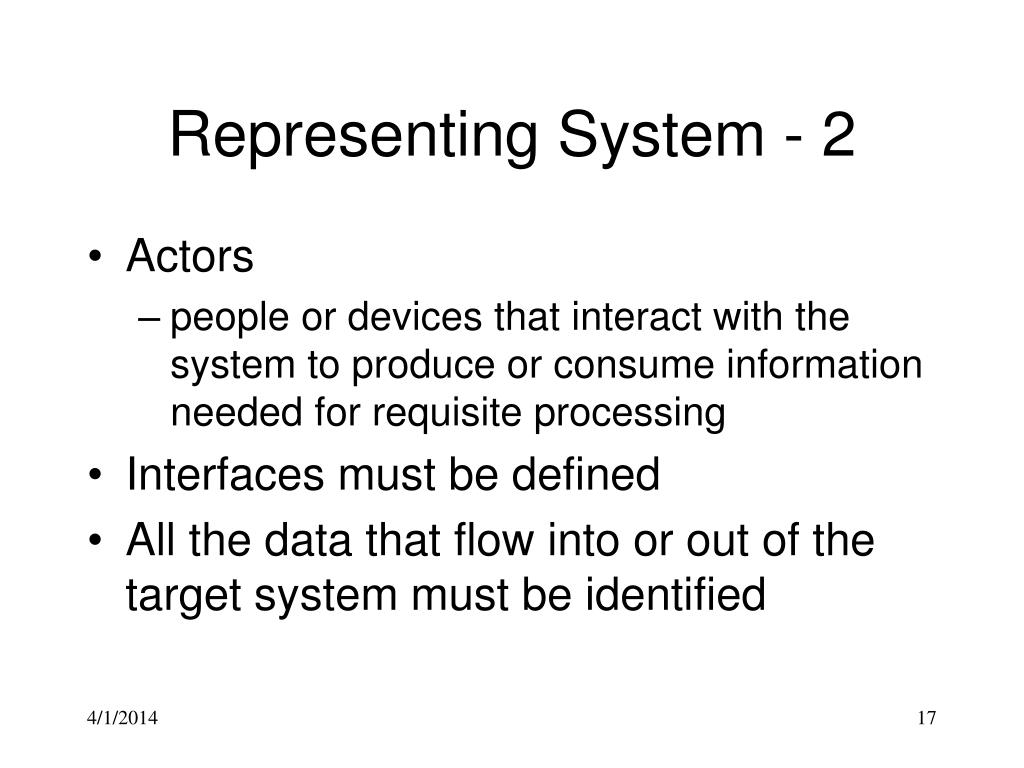 Representing System - 2

• Actors
  – people or devices that interact with the system to produce or consume information needed for requisite processing
• Interfaces must be defined
• All the data that flow into or out of the target system must be identified

4/1/2014

17